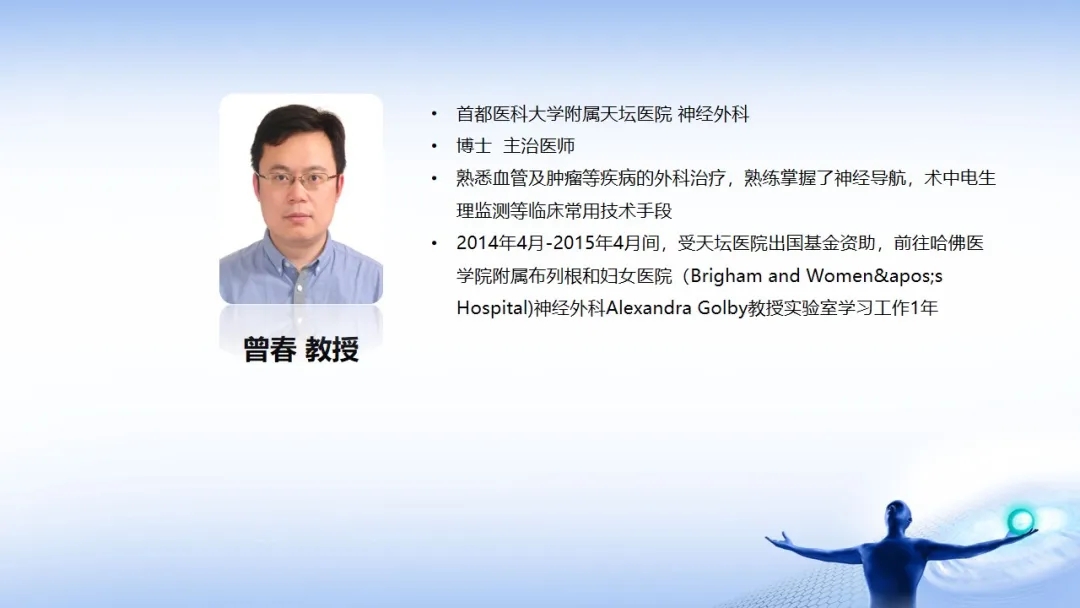 曾春 教授

• 首都医科大学附属天坛医院 神经外科
• 博士 主治医师
• 熟悉血管及肿瘤等疾病的外科治疗，熟练掌握了神经导航，术中电生理监测等临床常用技术手段
• 2014年4月-2015年4月间，受天坛医院出国基金资助，前往哈佛医学院附属布列根和妇女医院（Brigham and Women&apos;s Hospital)神经外科Alexandra Golby教授实验室学习工作1年